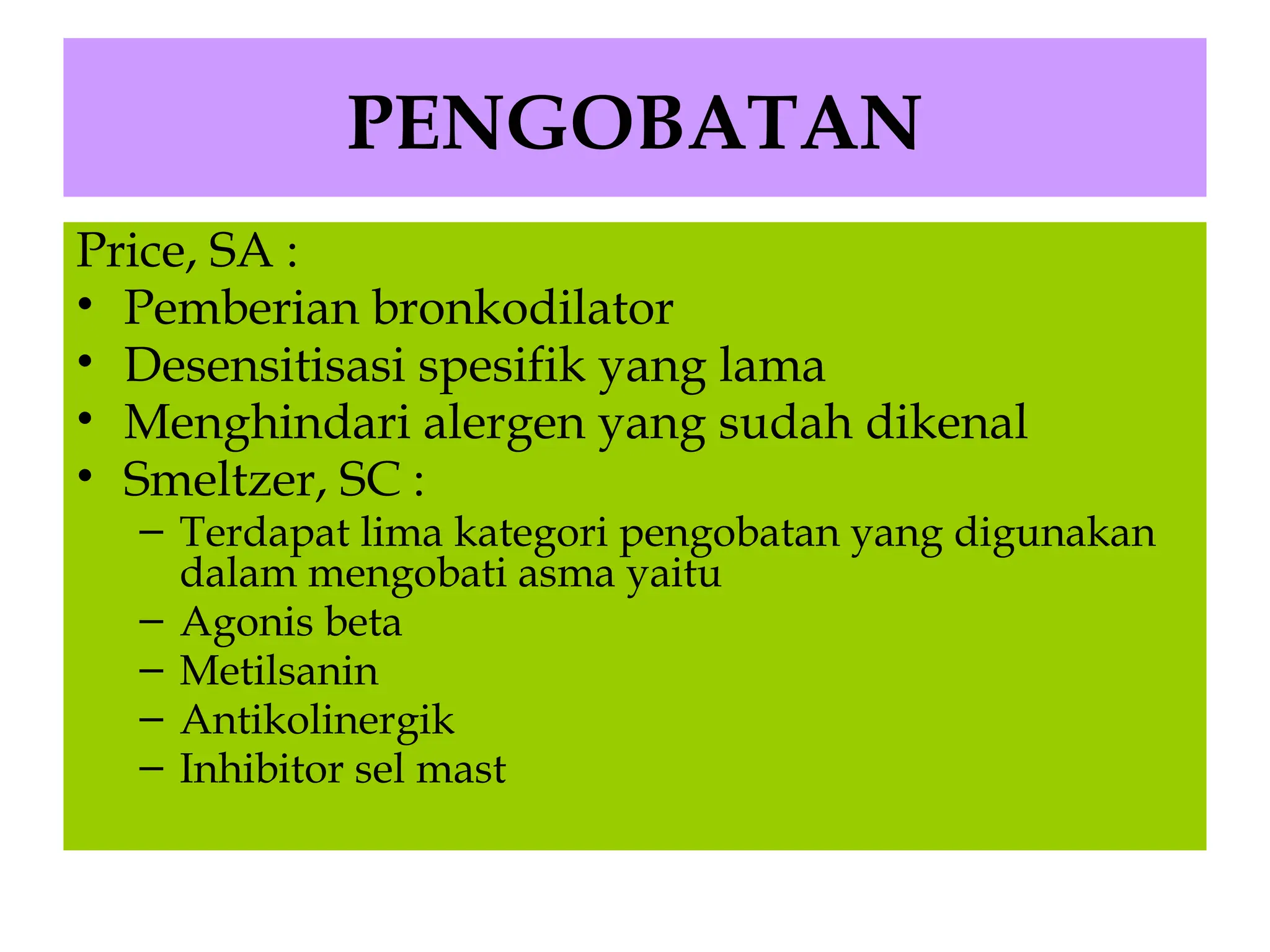 PENGOBATAN

Price, SA :
• Pemberian bronkodilator
• Desensitisasi spesifik yang lama
• Menghindari alergen yang sudah dikenal
• Smeltzer, SC :
– Terdapat lima kategori pengobatan yang digunakan dalam mengobati asma yaitu
– Agonis beta
– Metilsanin
– Antikolinergik
– Inhibitor sel mast